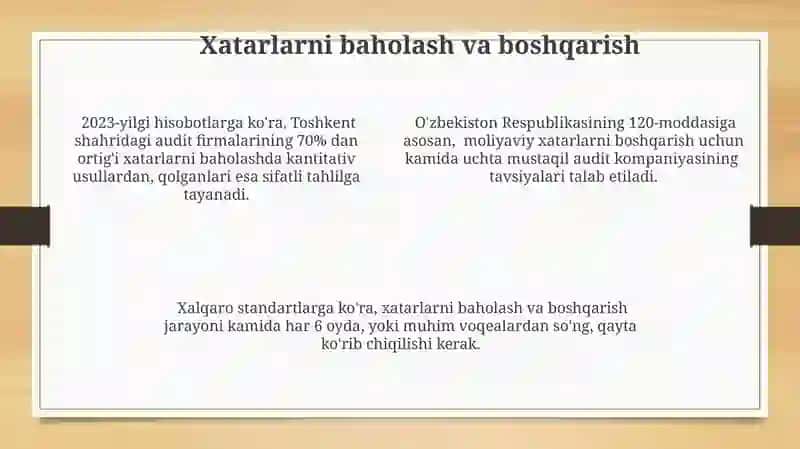 Xatarlarni baholash va boshqarish

2023-yilgi hisobotlarga ko'ra, Toshkent shahridagi audit firmalarining 70% dan ortig'i xatarlarni baholashda kantitativ usullardan, qolganlari esa sifatli tahlilga tayanadi.

O'zbekiston Respublikasining 120-moddasiga asosan, moliyaviy xatarlarni boshqarish uchun kamida uchta mustaqil audit kompaniyasining tavsiyalari talab etiladi.

Xalqaro standartlarga ko'ra, xatarlarni baholash va boshqarish jarayoni kamida har 6 oyda, yoki muhim voqealardan so'ng, qayta ko'rib chiqilishi kerak.